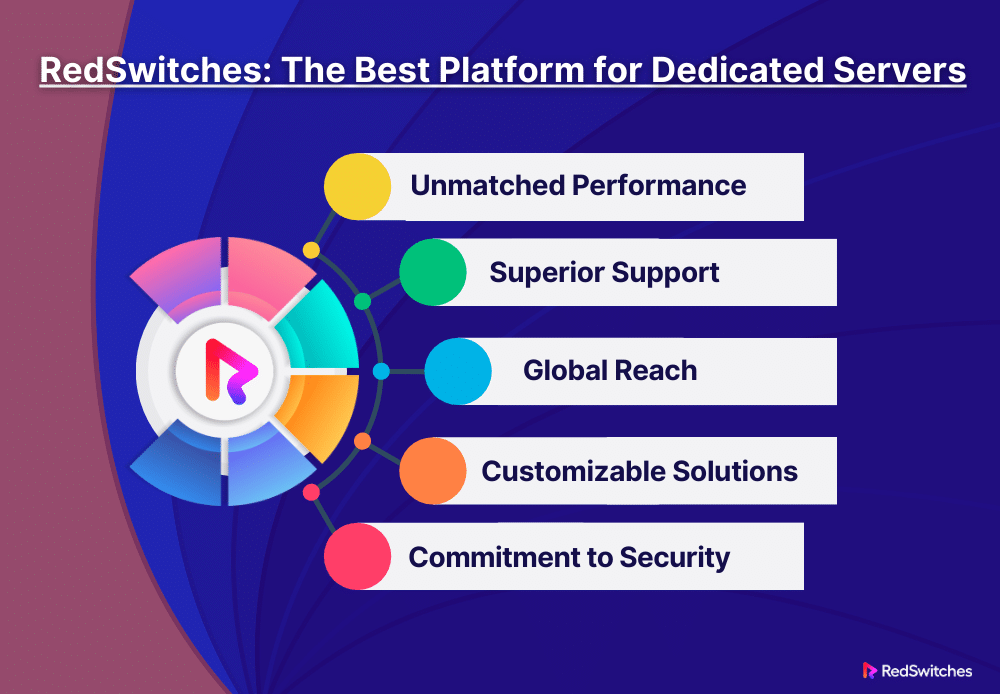 RedSwitches: The Best Platform for Dedicated Servers

Unmatched Performance

Superior Support

Global Reach

Customizable Solutions

Commitment to Security

RedSwitches